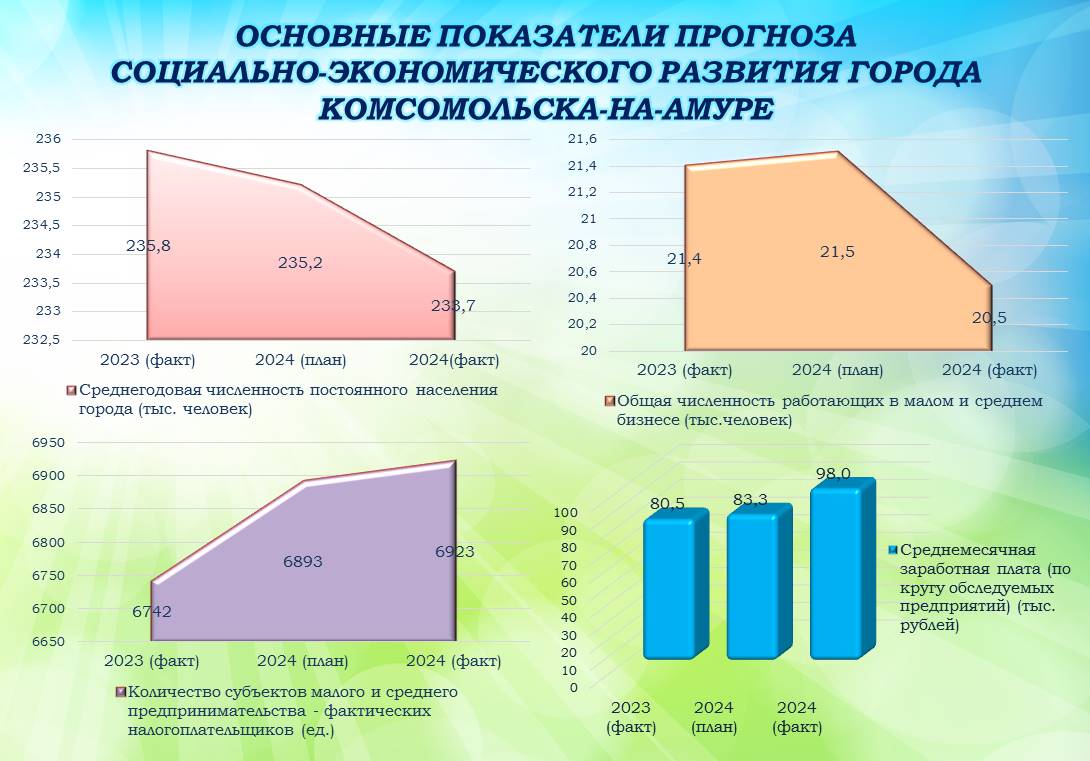 ОСНОВНЫЕ ПОКАЗАТЕЛИ ПРОГНОЗА СОЦИАЛЬНО-ЭКОНОМИЧЕСКОГО РАЗВИТИЯ ГОРОДА КОМСОМОЛЬСКА-НА-АМУРЕ

236
235,5
235
234,5
234
233,5
233
232,5

235,8
235,2
233,7

2023 (факт)
2024 (план)
2024(факт)

Среднегодовая численность постоянного населения города (тыс. человек)

21,6
21,4
21,2
21
20,8
20,6
20,4
20,2
20

21,4
21,5
20,5

2023 (факт)
2024 (план)
2024 (факт)

Общая численность работающих в малом и среднем бизнесе (тыс.человек)

6950
6900
6850
6800
6750
6700
6650

6742
6893
6923

2023 (факт)
2024 (план)
2024 (факт)

Количество субъектов малого и среднего предпринимательства - фактических налогоплательщиков (ед.)

100
90
80
70
60
50
40
30
20
10
0

80,5
83,3
98,0

2023 (факт)
2024 (план)
2024 (факт)

Среднемесячная заработная плата (по кругу обследуемых предприятий) (тыс. рублей)